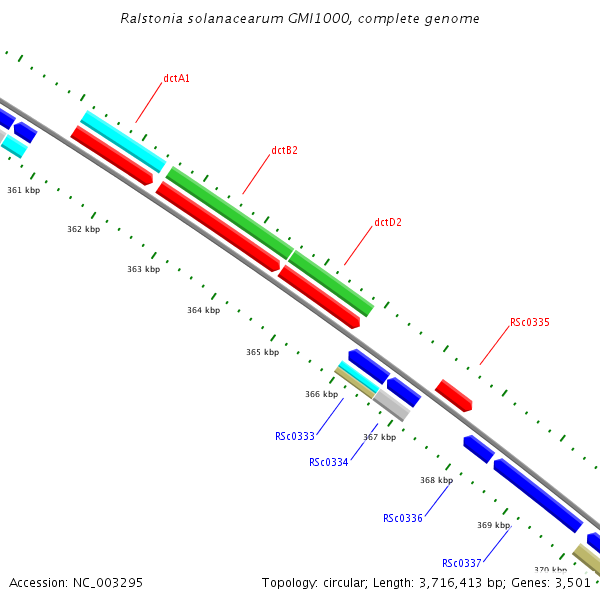 Ralstonia solanacearum GMI1000, complete genome

dctA1

dctB2

dctD2

RSc0335

361 kbp

362 kbp

363 kbp

364 kbp

365 kbp

366 kbp

367 kbp

368 kbp

369 kbp

370 kbp

RSc0333

RSc0334

RSc0336

RSc0337

Accession: NC_003295

Topology: circular; Length: 3,716,413 bp; Genes: 3,501